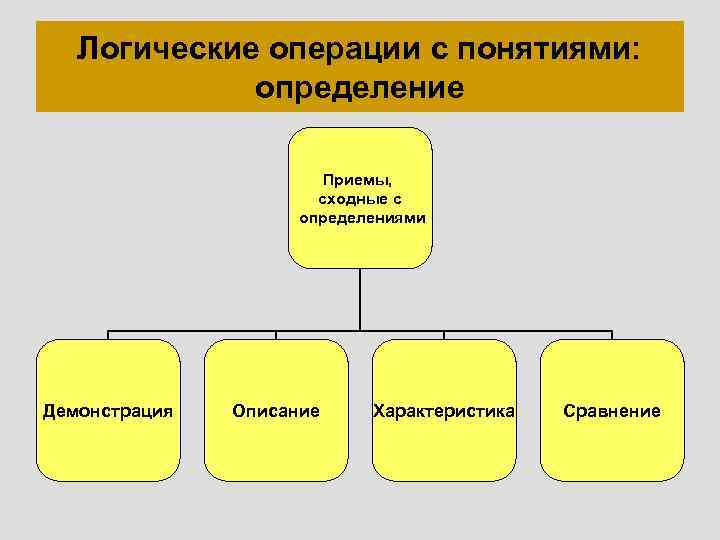 Логические операции с понятиями: определение

Приемы, сходные с определениями

Демонстрация

Описание

Характеристика

Сравнение